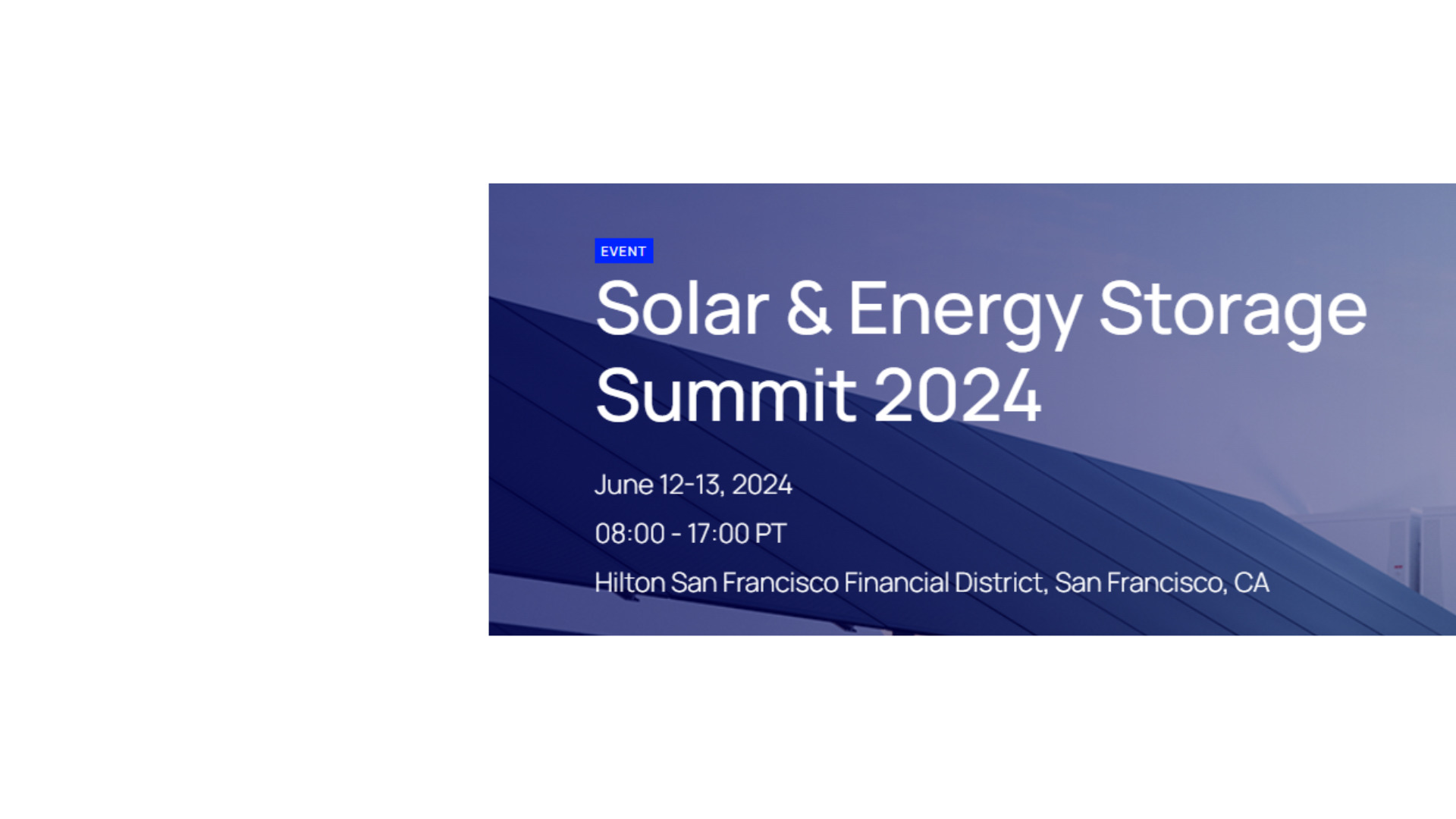 EVENT

Solar & Energy Storage Summit 2024

June 12-13, 2024

08:00 - 17:00 PT

Hilton San Francisco Financial District, San Francisco, CA